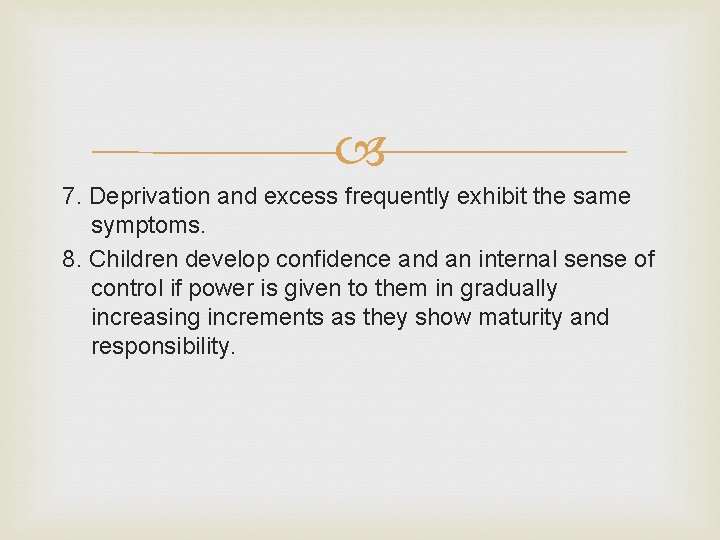 7. Deprivation and excess frequently exhibit the same symptoms.

8. Children develop confidence and an internal sense of control if power is given to them in gradually increasing increments as they show maturity and responsibility.